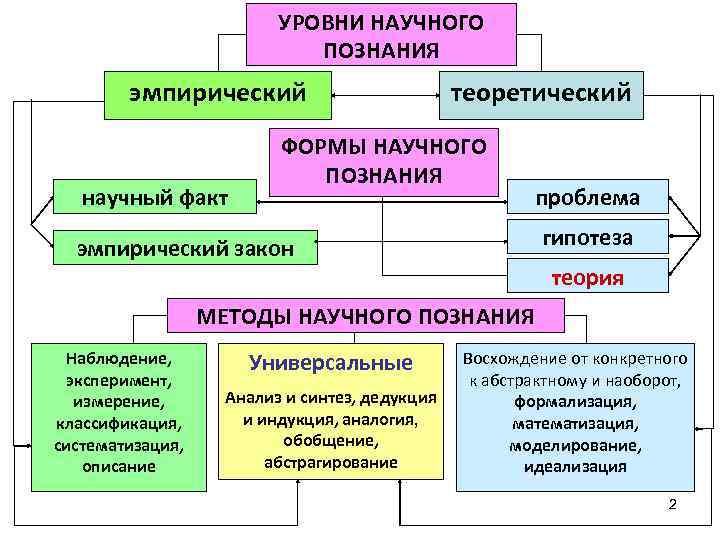 УРОВНИ НАУЧНОГО ПОЗНАНИЯ

эмпирический

теоретический

ФОРМЫ НАУЧНОГО ПОЗНАНИЯ

научный факт

эмпирический закон

проблема

гипотеза

теория

МЕТОДЫ НАУЧНОГО ПОЗНАНИЯ

Наблюдение, эксперимент, измерение, классификация, систематизация, описание

Универсальные

Анализ и синтез, дедукция и индукция, аналогия, обобщение, абстрагирование

Восхождение от конкретного к абстрактному и наоборот, формализация, математизация, моделирование, идеализация

2